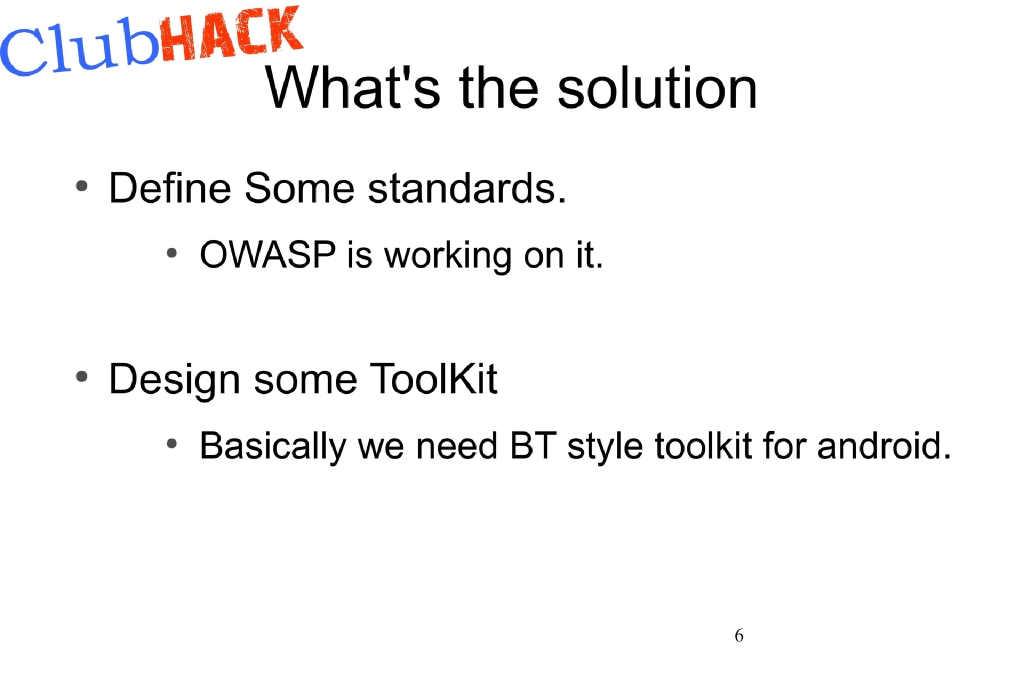 ClubHACK

What's the solution

• Define Some standards.
  • OWASP is working on it.

• Design some ToolKit
  • Basically we need BT style toolkit for android.

6